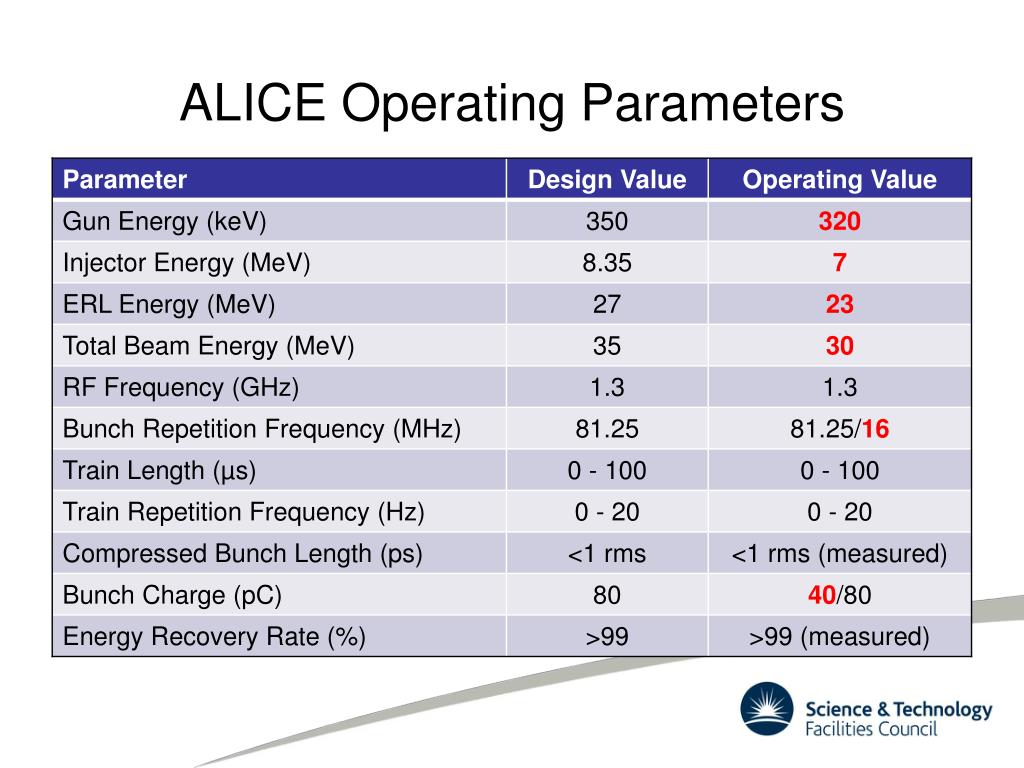 ALICE Operating Parameters

| Parameter | Design Value | Operating Value |
|---|---|---|
| Gun Energy (keV) | 350 | 320 |
| Injector Energy (MeV) | 8.35 | 7 |
| ERL Energy (MeV) | 27 | 23 |
| Total Beam Energy (MeV) | 35 | 30 |
| RF Frequency (GHz) | 1.3 | 1.3 |
| Bunch Repetition Frequency (MHz) | 81.25 | 81.25/16 |
| Train Length (µs) | 0 - 100 | 0 - 100 |
| Train Repetition Frequency (Hz) | 0 - 20 | 0 - 20 |
| Compressed Bunch Length (ps) | <1 rms | <1 rms (measured) |
| Bunch Charge (pC) | 80 | 40/80 |
| Energy Recovery Rate (%) | >99 | >99 (measured) |

Science & Technology Facilities Council